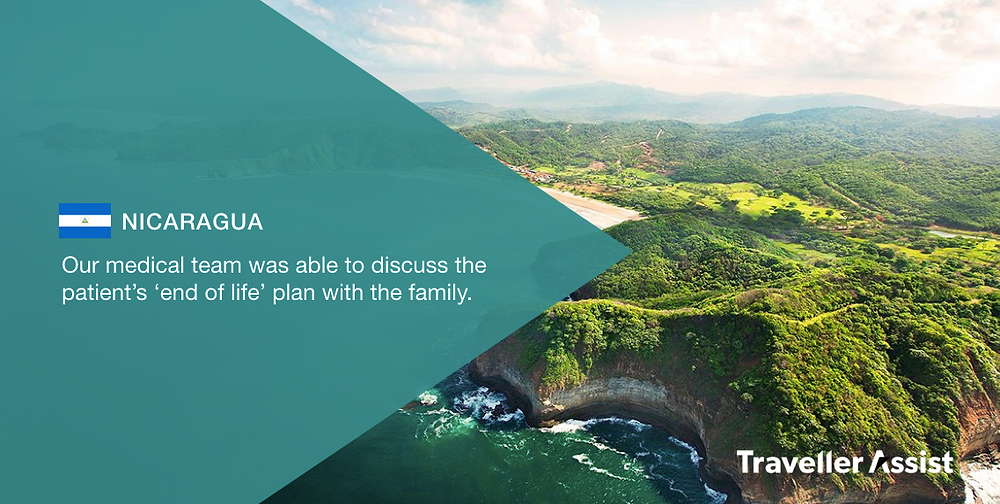 NICARAGUA

Our medical team was able to discuss the patient's 'end of life' plan with the family.

Traveller Assist